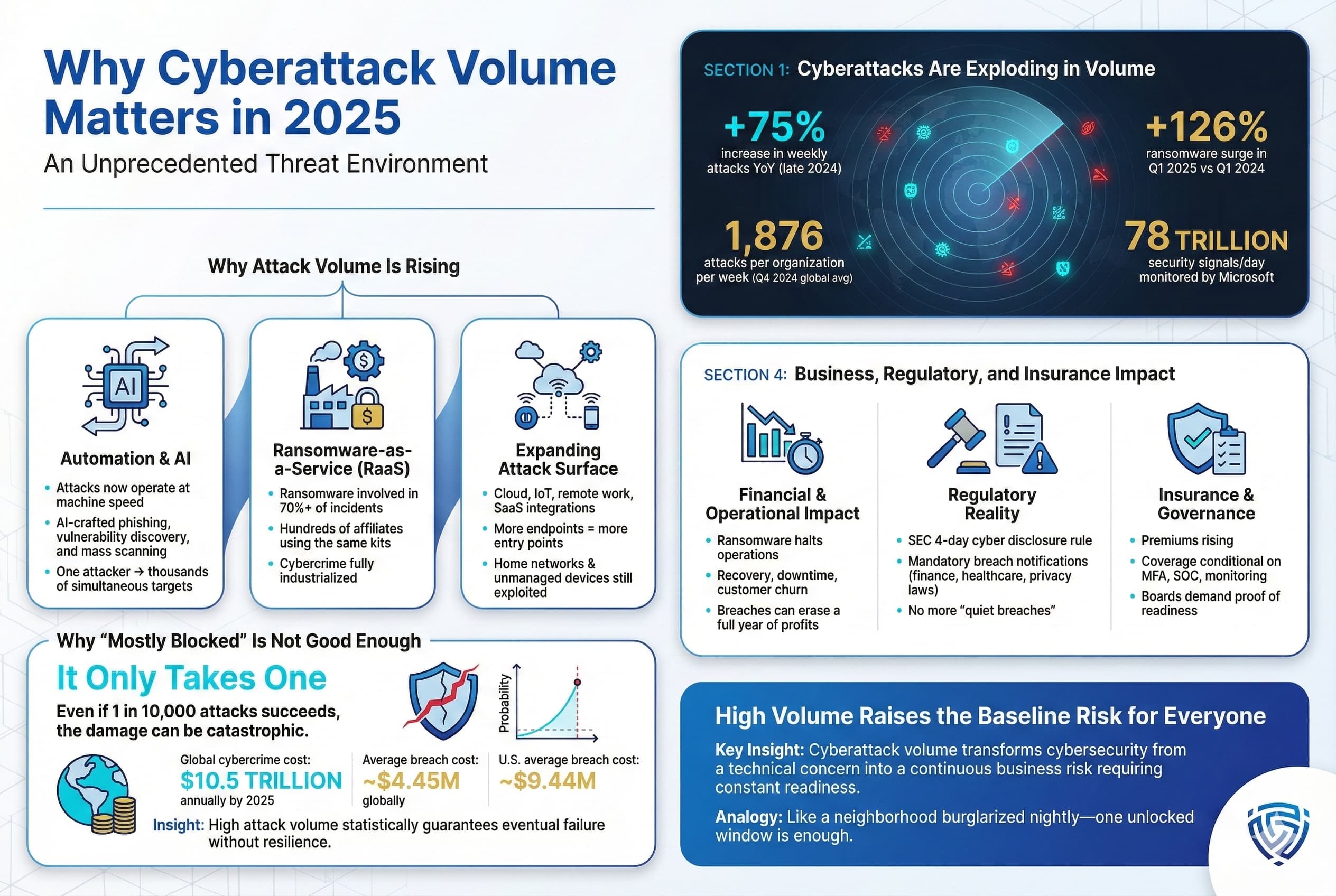 Why Cyberattack Volume Matters in 2025

An Unprecedented Threat Environment

Why Attack Volume Is Rising

AI

Automation & AI

- Attacks now operate at machine speed
- AI-crafted phishing, vulnerability discovery, and mass scanning
- One attacker → thousands of simultaneous targets

Ransomware-as-a-Service (RaaS)

- Ransomware involved in 70%+ of incidents
- Hundreds of affiliates using the same kits
- Cybercrime fully industrialized

Expanding Attack Surface

- Cloud, IoT, remote work, SaaS integrations
- More endpoints = more entry points
- Home networks & unmanaged devices still exploited

Why "Mostly Blocked" Is Not Good Enough

It Only Takes One

Even if 1 in 10,000 attacks succeeds, the damage can be catastrophic.

Probability

Global cybercrime cost: $10.5 TRILLION annually by 2025

Average breach cost: ~$4.45M globally

U.S. average breach cost: ~$9.44M

Insight: High attack volume statistically guarantees eventual failure without resilience.

SECTION 1: Cyberattacks Are Exploding in Volume

+75% increase in weekly attacks YoY (late 2024)

+126% ransomware surge in Q1 2025 vs Q1 2024

1,876 attacks per organization per week (Q4 2024 global avg)

78 TRILLION security signals/day monitored by Microsoft

SECTION 4: Business, Regulatory, and Insurance Impact

Financial & Operational Impact

- Ransomware halts operations
- Recovery, downtime, customer churn
- Breaches can erase a full year of profits

Regulatory Reality

- SEC 4-day cyber disclosure rule
- Mandatory breach notifications (finance, healthcare, privacy laws)
- No more "quiet breaches"

Insurance & Governance

- Premiums rising
- Coverage conditional on MFA, SOC, monitoring
- Boards demand proof of readiness

High Volume Raises the Baseline Risk for Everyone

Key Insight: Cyberattack volume transforms cybersecurity from a technical concern into a continuous business risk requiring constant readiness.

Analogy: Like a neighborhood burglarized nightly—one unlocked window is enough.